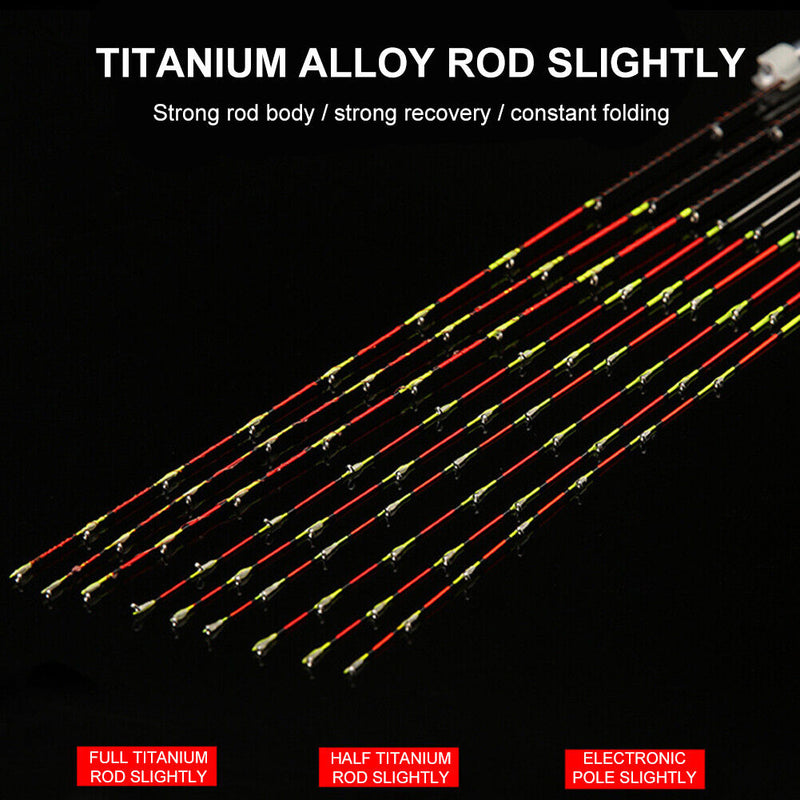 TITANIUM ALLOY ROD SLIGHTLY

Strong rod body / strong recovery / constant folding

FULL TITANIUM ROD SLIGHTLY

HALF TITANIUM ROD SLIGHTLY

ELECTRONIC POLE SLIGHTLY